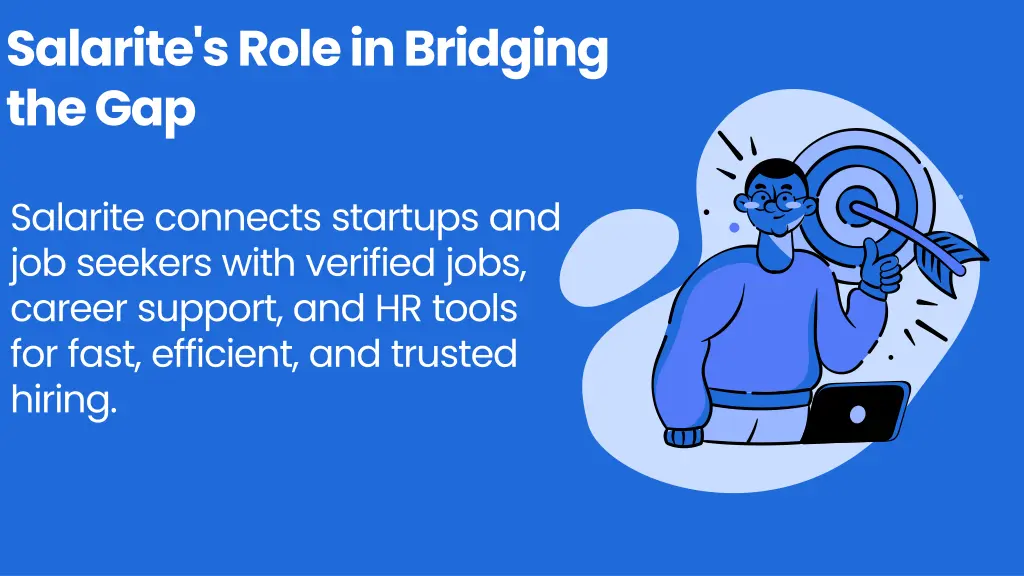 Salarite's Role in Bridging the Gap

Salarite connects startups and job seekers with verified jobs, career support, and HR tools for fast, efficient, and trusted hiring.